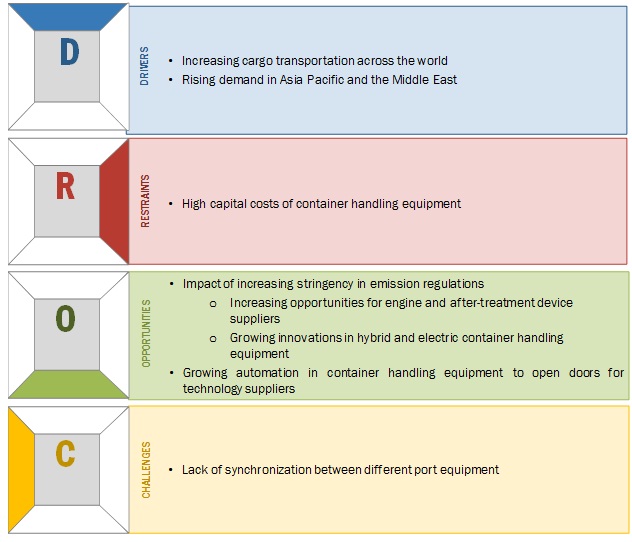 D

DRIVERS

• Increasing cargo transportation across the world
• Rising demand in Asia Pacific and the Middle East

R

RESTRAINTS

• High capital costs of container handling equipment

O

OPPORTUNITIES

• Impact of increasing stringency in emission regulations
  o Increasing opportunities for engine and after-treatment device suppliers
  o Growing innovations in hybrid and electric container handling equipment
• Growing automation in container handling equipment to open doors for technology suppliers

C

CHALLENGES

• Lack of synchronization between different port equipment